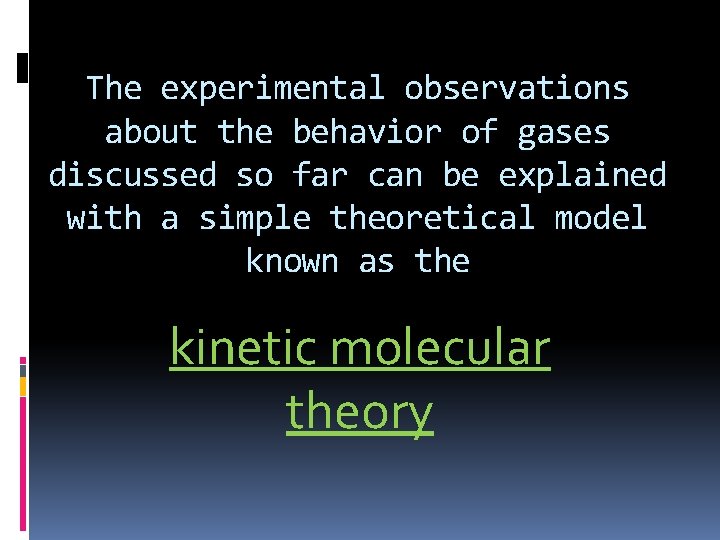 The experimental observations about the behavior of gases discussed so far can be explained with a simple theoretical model known as the

kinetic molecular theory